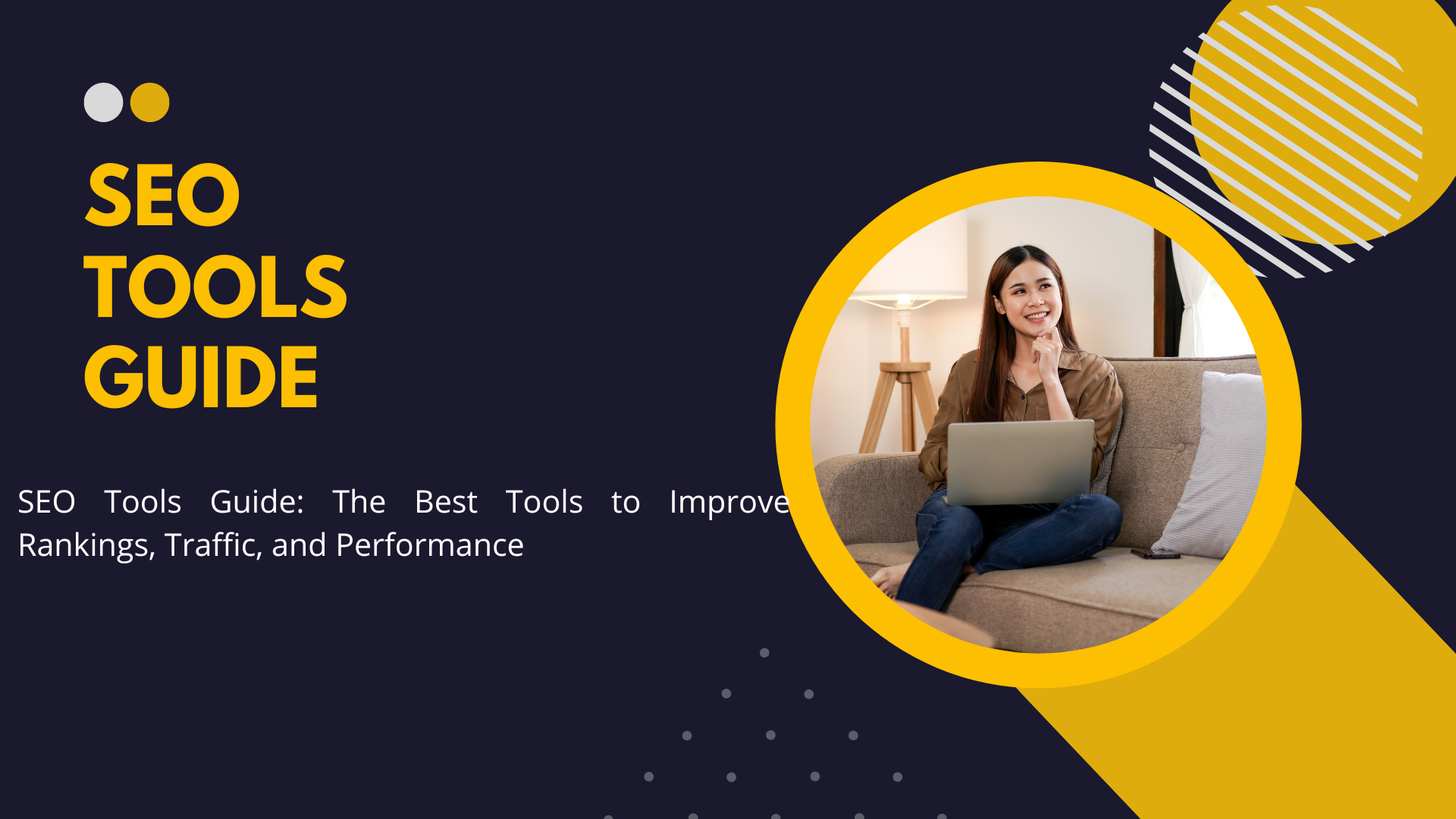 SEO
TOOLS
GUIDE

SEO Tools Guide: The Best Tools to Improve Rankings, Traffic, and Performance